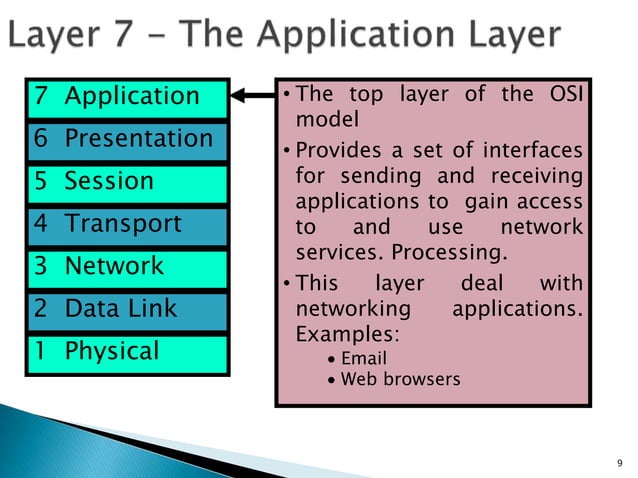 Layer 7 - The Application Layer

7 Application
6 Presentation
5 Session
4 Transport
3 Network
2 Data Link
1 Physical

• The top layer of the OSI model
• Provides a set of interfaces for sending and receiving applications to gain access to and use network services. Processing.
• This layer deal with networking applications. Examples:
  • Email
  • Web browsers

9